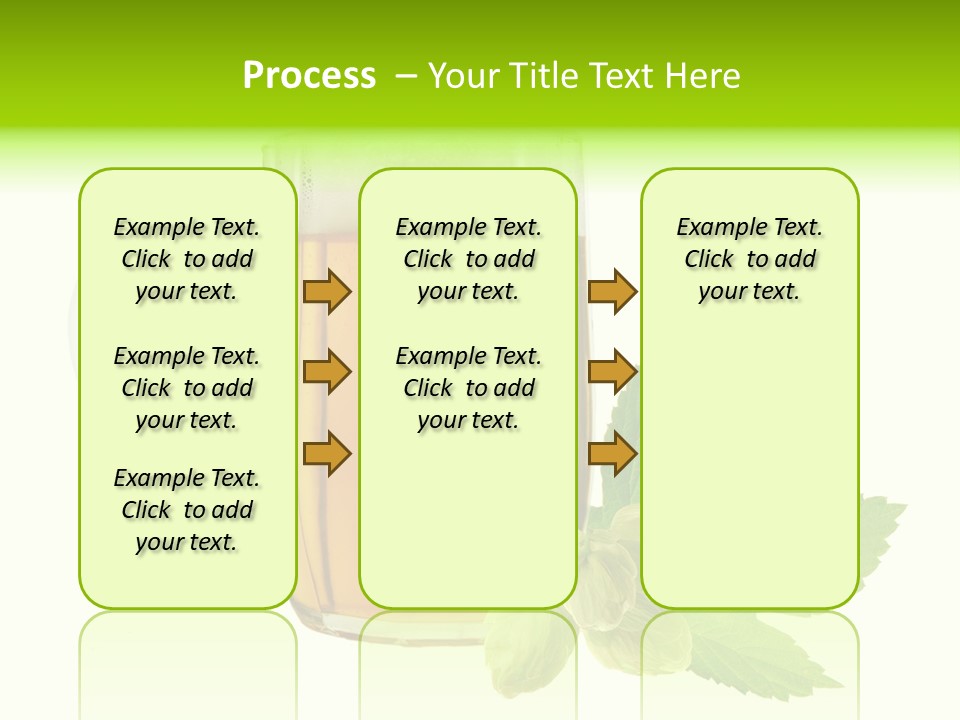 Process – Your Title Text Here

Example Text. Click to add your text.

Example Text. Click to add your text.

Example Text. Click to add your text.

Example Text. Click to add your text.

Example Text. Click to add your text.

Example Text. Click to add your text.